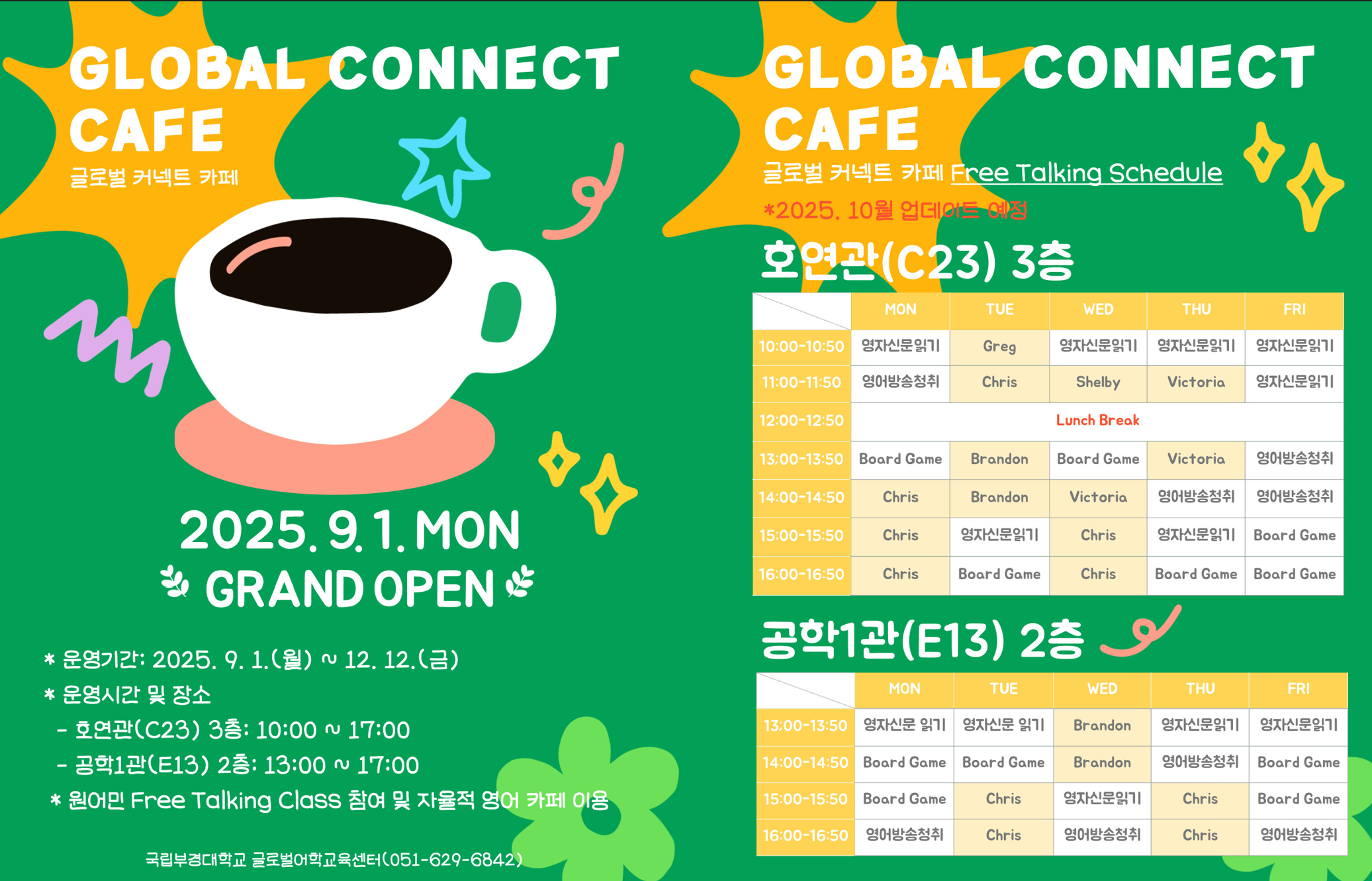 GLOBAL CONNECT CAFE
글로벌 커넥트 카페

2025. 9. 1. MON
GRAND OPEN

* 운영기간: 2025. 9. 1.(월) ~ 12. 12.(금)
* 운영시간 및 장소
- 호연관(C23) 3층: 10:00 ~ 17:00
- 공학1관(E13) 2층: 13:00 ~ 17:00
* 원어민 Free Talking Class 참여 및 자율적 영어 카페 이용

국립부경대학교 글로벌어학교육센터(051-629-6842)

GLOBAL CONNECT CAFE
글로벌 커넥트 카페 Free Talking Schedule
*2025. 10월 업데이트 예정

호연관(C23) 3층

| | MON | TUE | WED | THU | FRI |
|---|---|---|---|---|---|
| 10:00-10:50 | 영자신문읽기 | Greg | 영자신문읽기 | 영자신문읽기 | 영자신문읽기 |
| 11:00-11:50 | 영어방송청취 | Chris | Shelby | Victoria | 영자신문읽기 |
| 12:00-12:50 | Lunch Break | | | | |
| 13:00-13:50 | Board Game | Brandon | Board Game | Victoria | 영어방송청취 |
| 14:00-14:50 | Chris | Brandon | Victoria | 영어방송청취 | 영어방송청취 |
| 15:00-15:50 | Chris | 영자신문읽기 | Chris | 영자신문읽기 | Board Game |
| 16:00-16:50 | Chris | Board Game | Chris | Board Game | Board Game |

공학1관(E13) 2층

| | MON | TUE | WED | THU | FRI |
|---|---|---|---|---|---|
| 13:00-13:50 | 영자신문 읽기 | 영자신문 읽기 | Brandon | 영자신문읽기 | 영자신문읽기 |
| 14:00-14:50 | Board Game | Board Game | Brandon | 영어방송청취 | Board Game |
| 15:00-15:50 | Board Game | Chris | 영자신문읽기 | Chris | Board Game |
| 16:00-16:50 | 영어방송청취 | Chris | 영어방송청취 | Chris | 영어방송청취 |